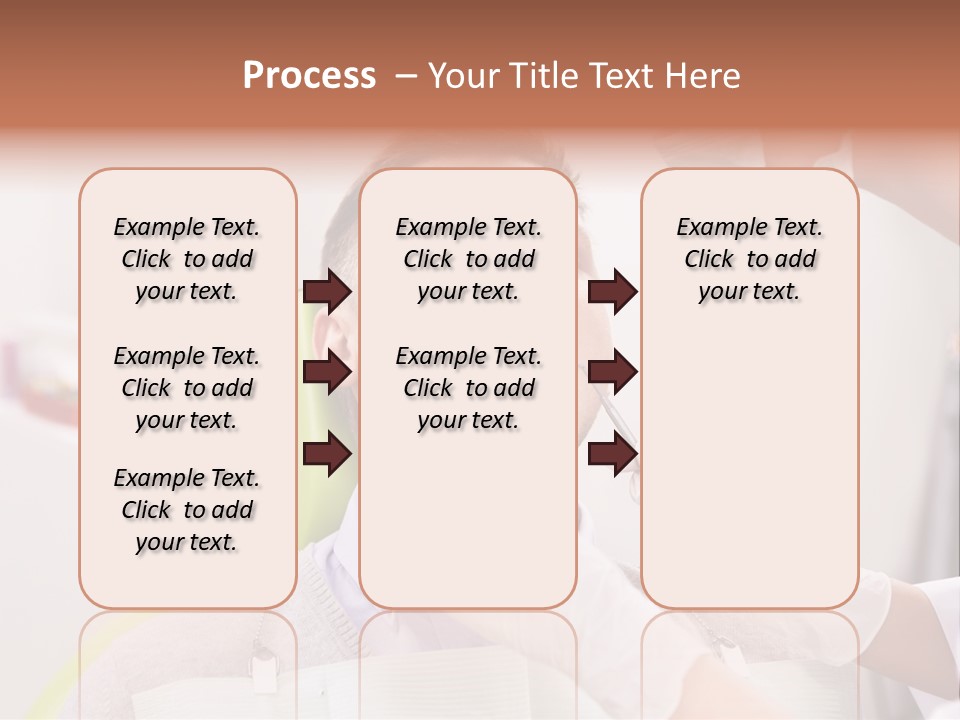 Process – Your Title Text Here

Example Text. Click to add your text.

Example Text. Click to add your text.

Example Text. Click to add your text.

Example Text. Click to add your text.

Example Text. Click to add your text.

Example Text. Click to add your text.